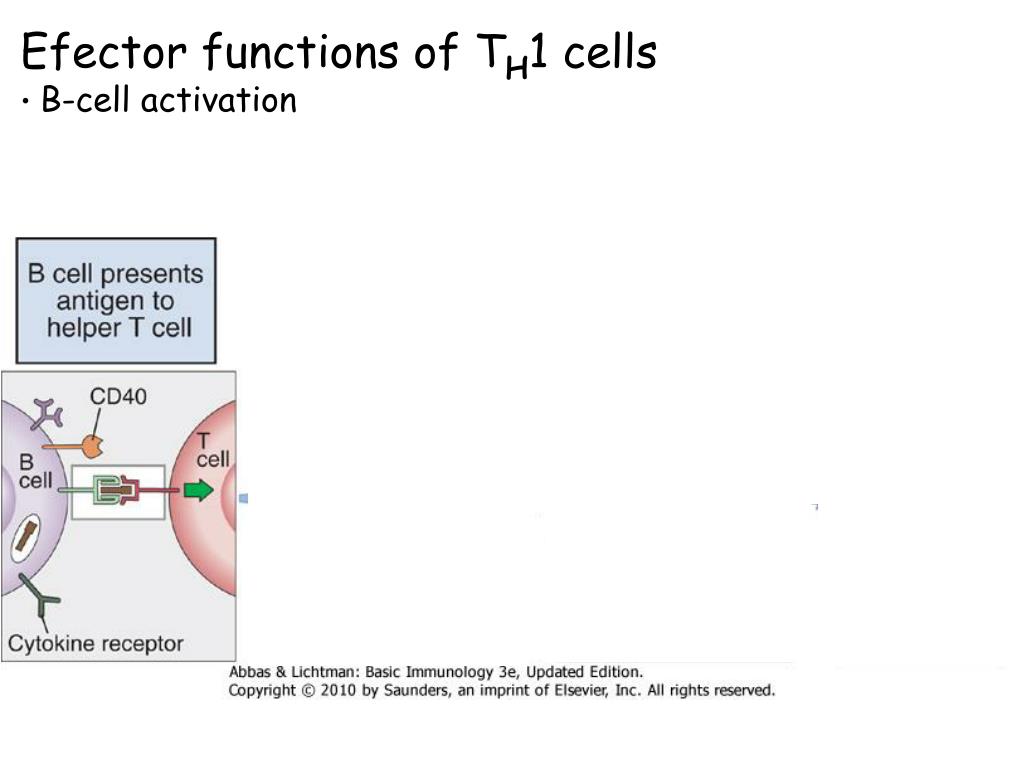 Efector functions of $T_H1$ cells
• B-cell activation

B cell presents antigen to helper T cell

CD40

B cell

T cell

Cytokine receptor

Abbas & Lichtman: Basic Immunology 3e, Updated Edition.
Copyright © 2010 by Saunders, an imprint of Elsevier, Inc. All rights reserved.